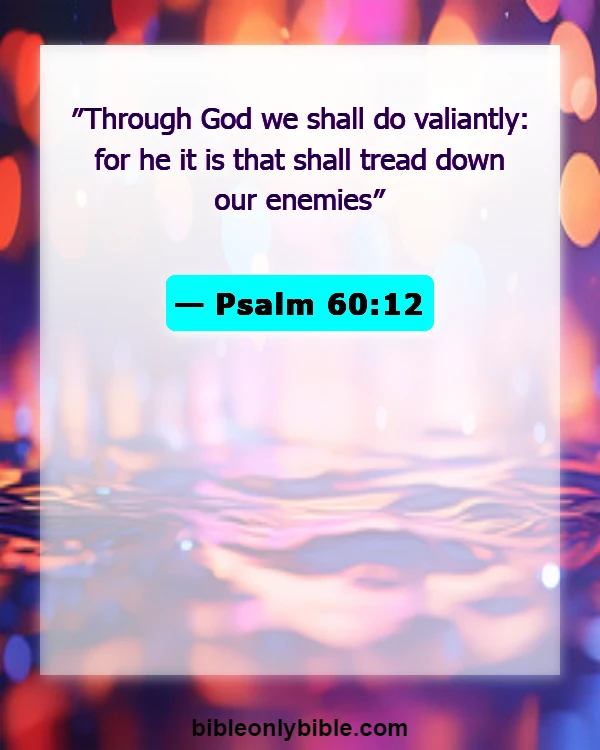 ”Through God we shall do valiantly: for he it is that shall tread down our enemies”

— Psalm 60:12

bibleonlybible.com